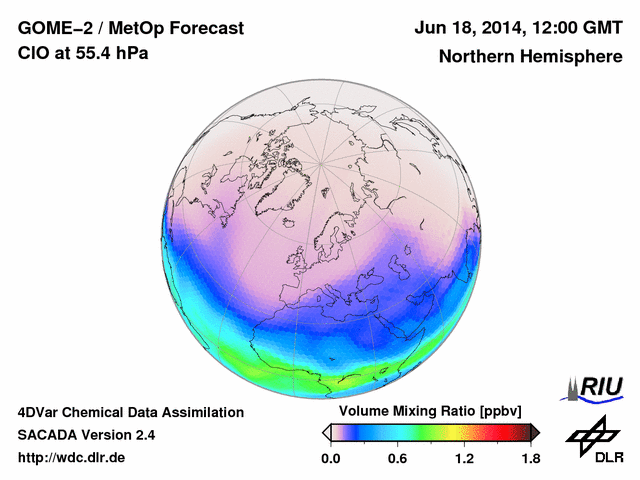 GOME–2 / MetOp Forecast
ClO at 55.4 hPa

Jun 18, 2014, 12:00 GMT
Northern Hemisphere

4DVar Chemical Data Assimilation
SACADA Version 2.4
http://wdc.dlr.de

Volume Mixing Ratio [ppbv]
0.0 0.6 1.2 1.8

RIU

DLR